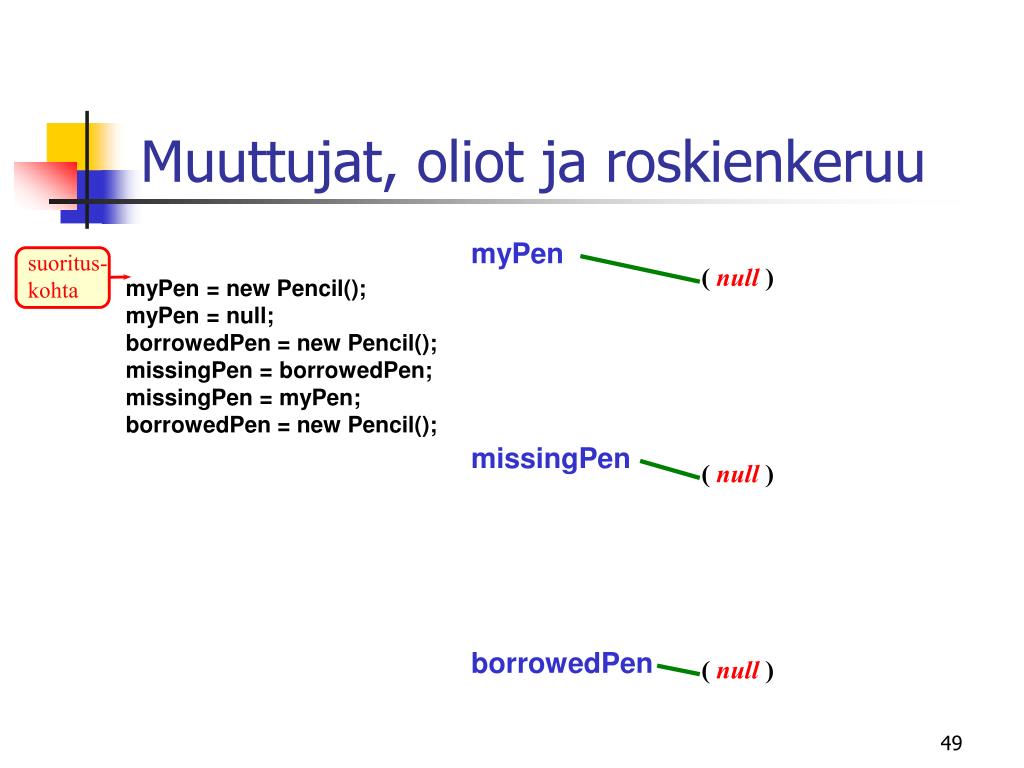 Muuttujat, oliot ja roskienkeruu

suoritus-kohta

myPen = new Pencil();
myPen = null;
borrowedPen = new Pencil();
missingPen = borrowedPen;
missingPen = myPen;
borrowedPen = new Pencil();

myPen ( null )

missingPen ( null )

borrowedPen ( null )

49